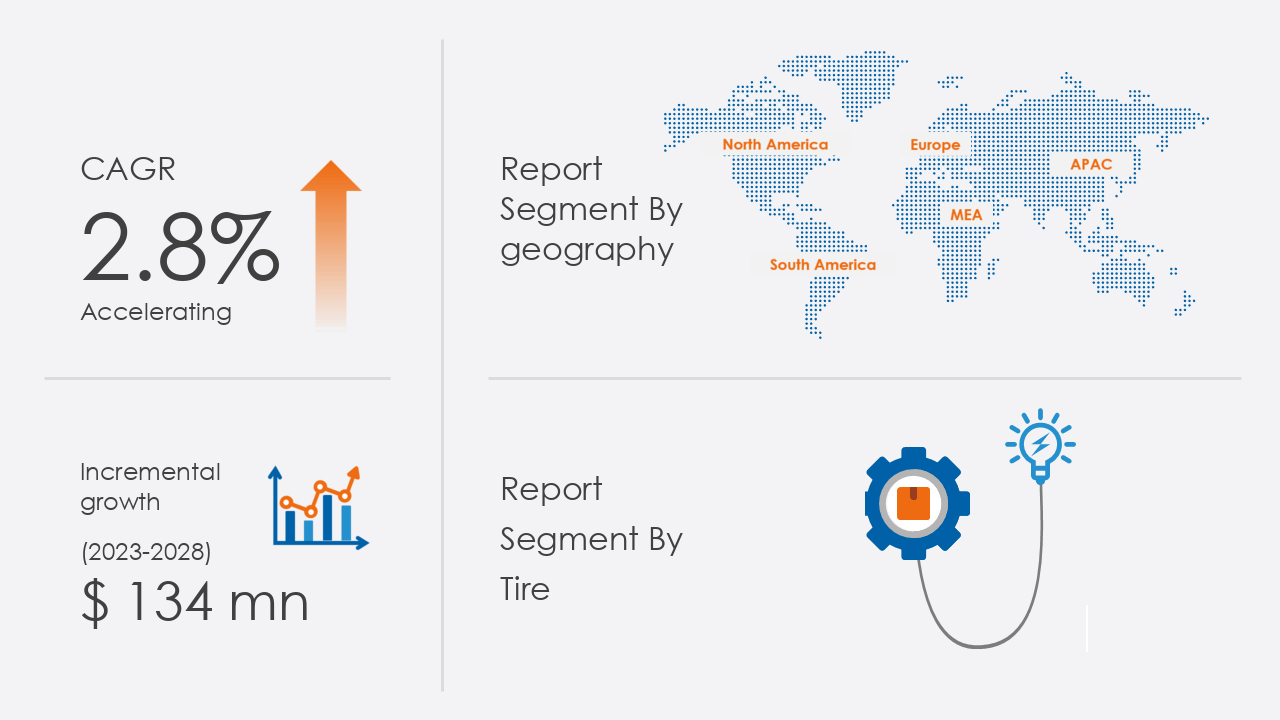 CAGR

2.8%

Accelerating

Incremental growth

(2023-2028)

$ 134 mn

Report Segment By geography

North America

Europe

APAC

MEA

South America

Report Segment By Tire